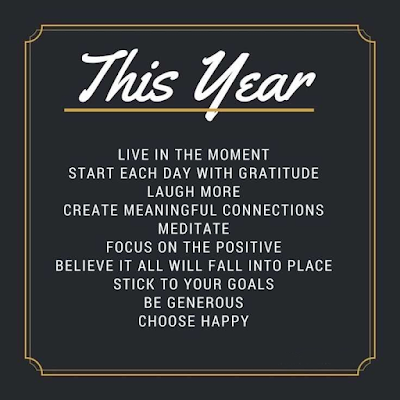 This Year

LIVE IN THE MOMENT
START EACH DAY WITH GRATITUDE
LAUGH MORE
CREATE MEANINGFUL CONNECTIONS
MEDITATE
FOCUS ON THE POSITIVE
BELIEVE IT ALL WILL FALL INTO PLACE
STICK TO YOUR GOALS
BE GENEROUS
CHOOSE HAPPY